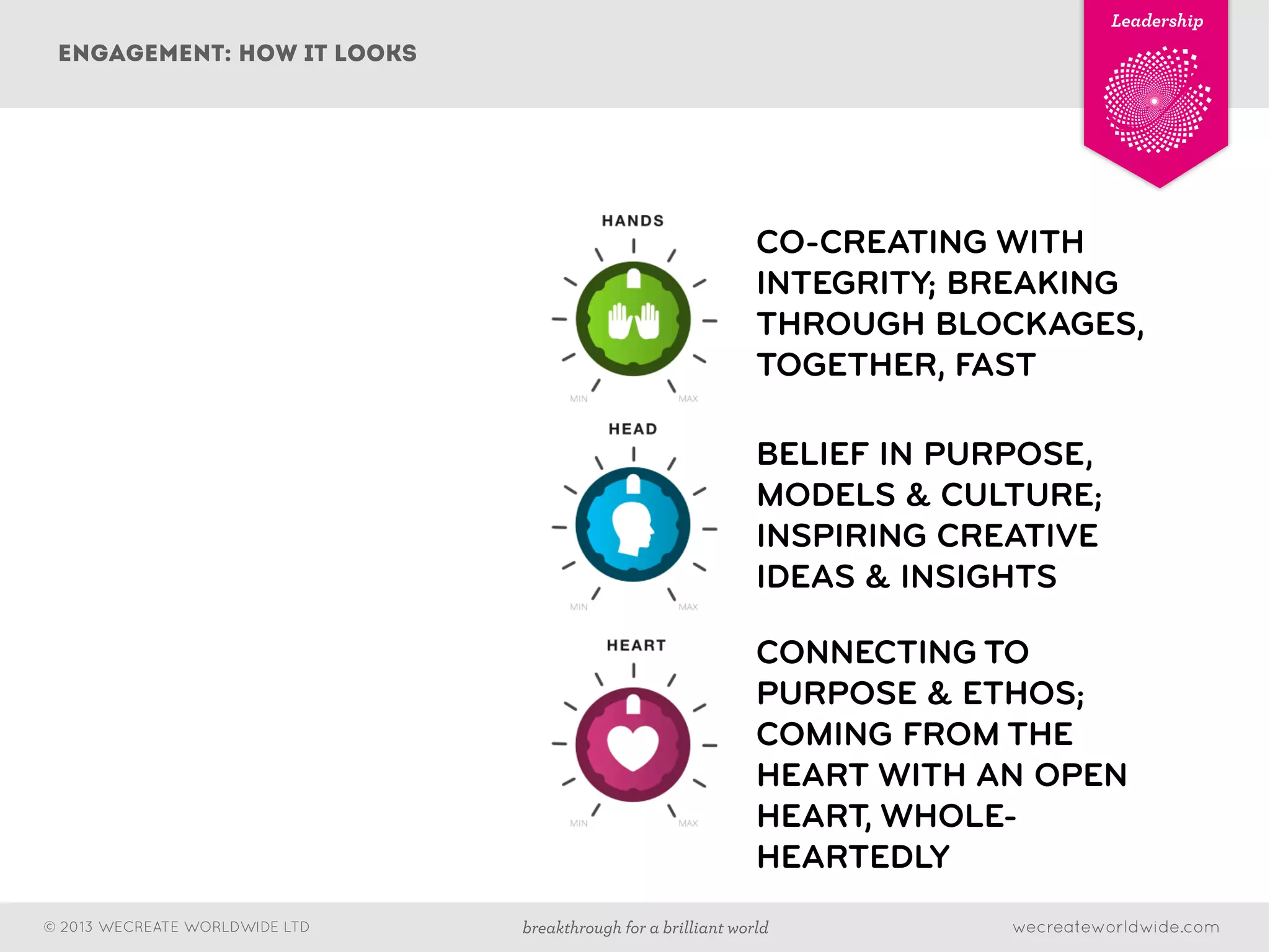 ENGAGEMENT: HOW IT LOOKS

Leadership

HANDS

MIN MAX

CO-CREATING WITH INTEGRITY; BREAKING THROUGH BLOCKAGES, TOGETHER, FAST

HEAD

MIN MAX

BELIEF IN PURPOSE, MODELS & CULTURE; INSPIRING CREATIVE IDEAS & INSIGHTS

HEART

MIN MAX

CONNECTING TO PURPOSE & ETHOS; COMING FROM THE HEART WITH AN OPEN HEART, WHOLE-HEARTEDLY

© 2013 WECREATE WORLDWIDE LTD

breakthrough for a brilliant world

wecreateworldwide.com